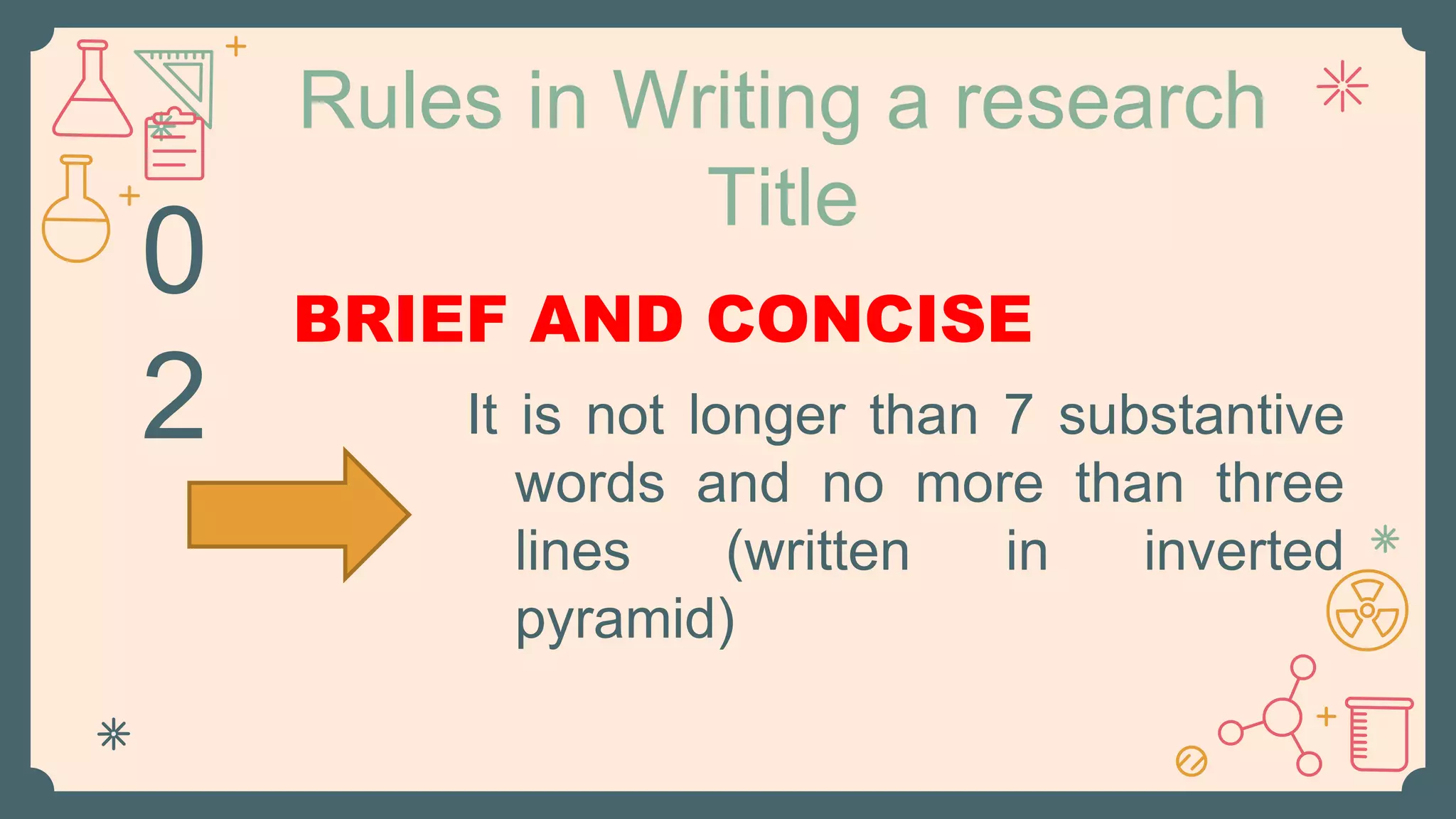 Rules in Writing a research Title

02

BRIEF AND CONCISE

It is not longer than 7 substantive words and no more than three lines (written in inverted pyramid)